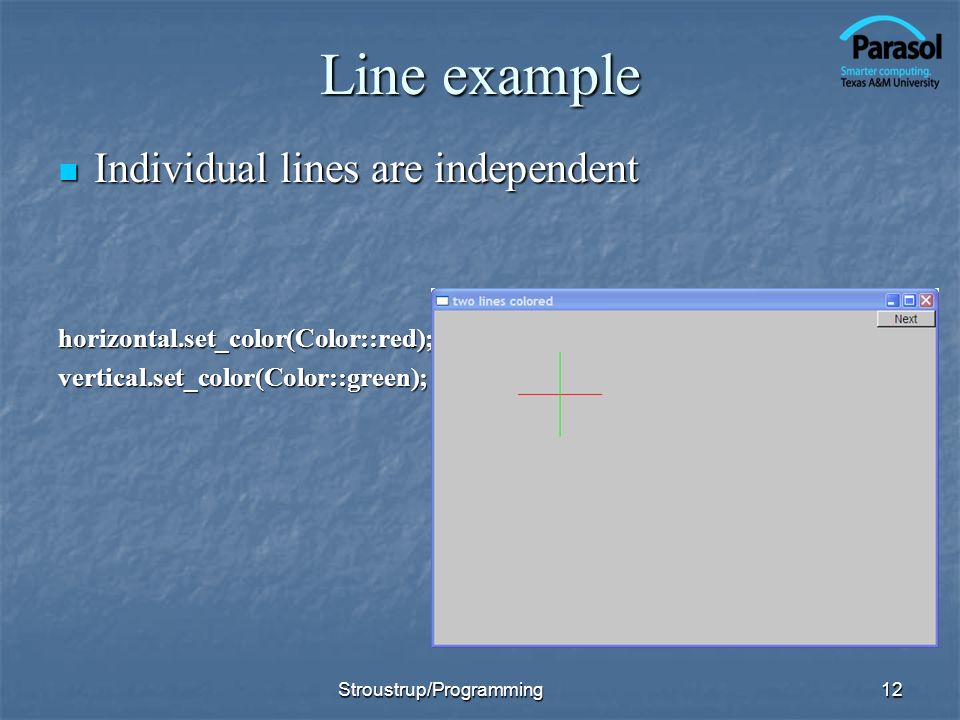 Parasol
Smarter computing.
Texas A&M University

Line example

Individual lines are independent

horizontal.set_color(Color::red);
vertical.set_color(Color::green);

two lines colored

Next

Stroustrup/Programming

12